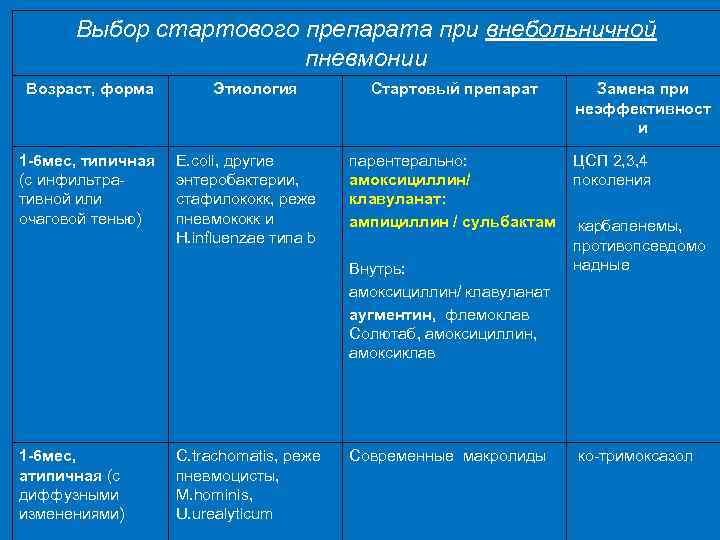 Выбор стартового препарата при внебольничной пневмонии

| Возраст, форма | Этиология | Стартовый препарат | Замена при неэффективности |
|---|---|---|---|
| 1-6мес, типичная (с инфильтративной или очаговой тенью) | E.coli, другие энтеробактерии, стафилококк, реже пневмококк и H.influenzae типа b | парентерально: амоксициллин/ клавуланат: ампициллин / сульбактам Внутрь: амоксициллин/ клавуланат аугментин, флемоклав Солютаб, амоксициллин, амоксиклав | ЦСП 2,3,4 поколения карбапенемы, противопсевдомонадные |
| 1-6мес, атипичная (с диффузными изменениями) | C.trachomatis, реже пневмоцисты, M.hominis, U.urealyticum | Современные макролиды | ко-тримоксазол |